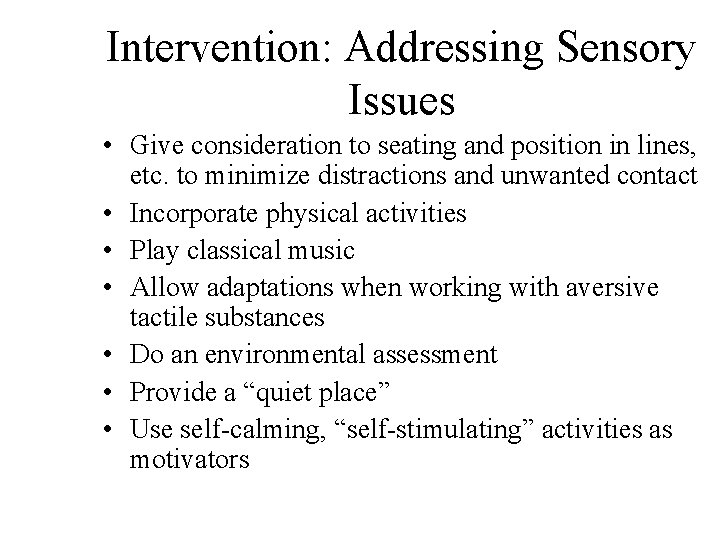 Intervention: Addressing Sensory Issues

• Give consideration to seating and position in lines, etc. to minimize distractions and unwanted contact
• Incorporate physical activities
• Play classical music
• Allow adaptations when working with aversive tactile substances
• Do an environmental assessment
• Provide a “quiet place”
• Use self-calming, “self-stimulating” activities as motivators